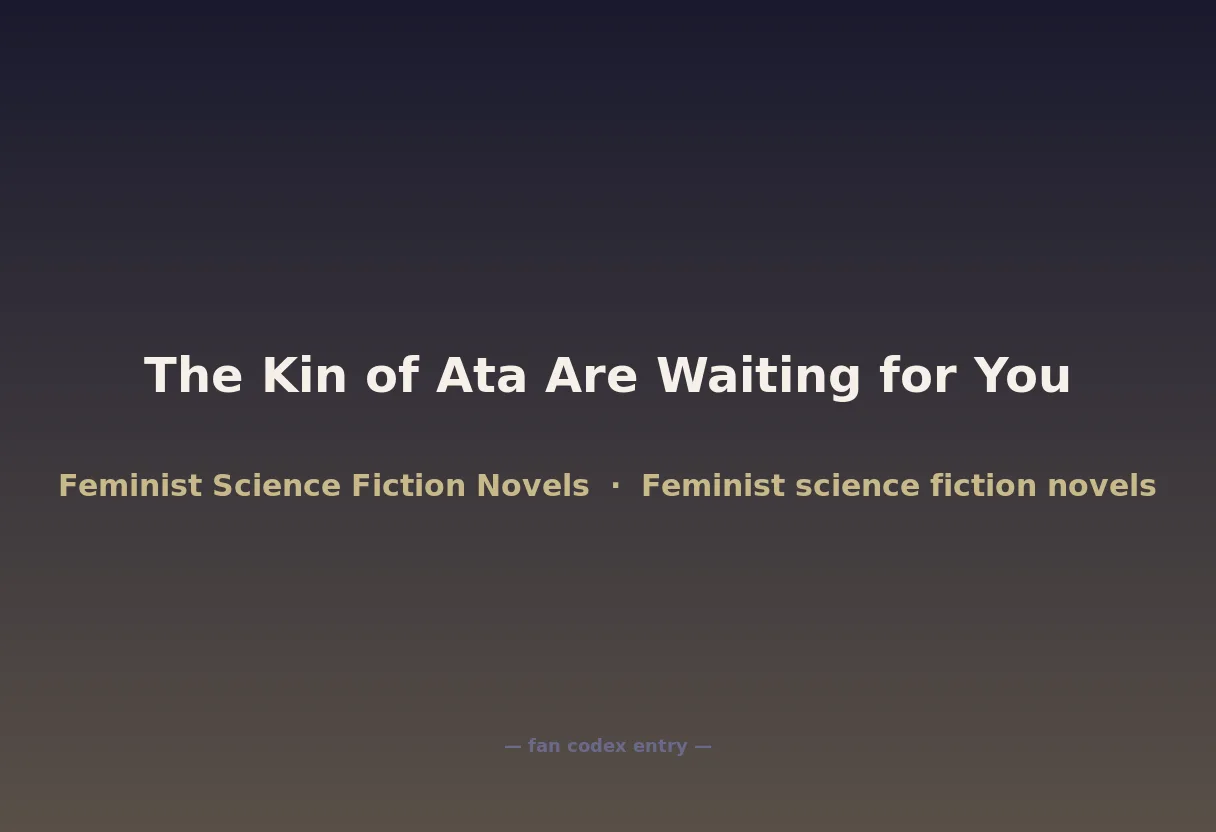 The Kin of Ata Are Waiting for You

Feminist Science Fiction Novels · Feminist science fiction novels

— fan codex entry —